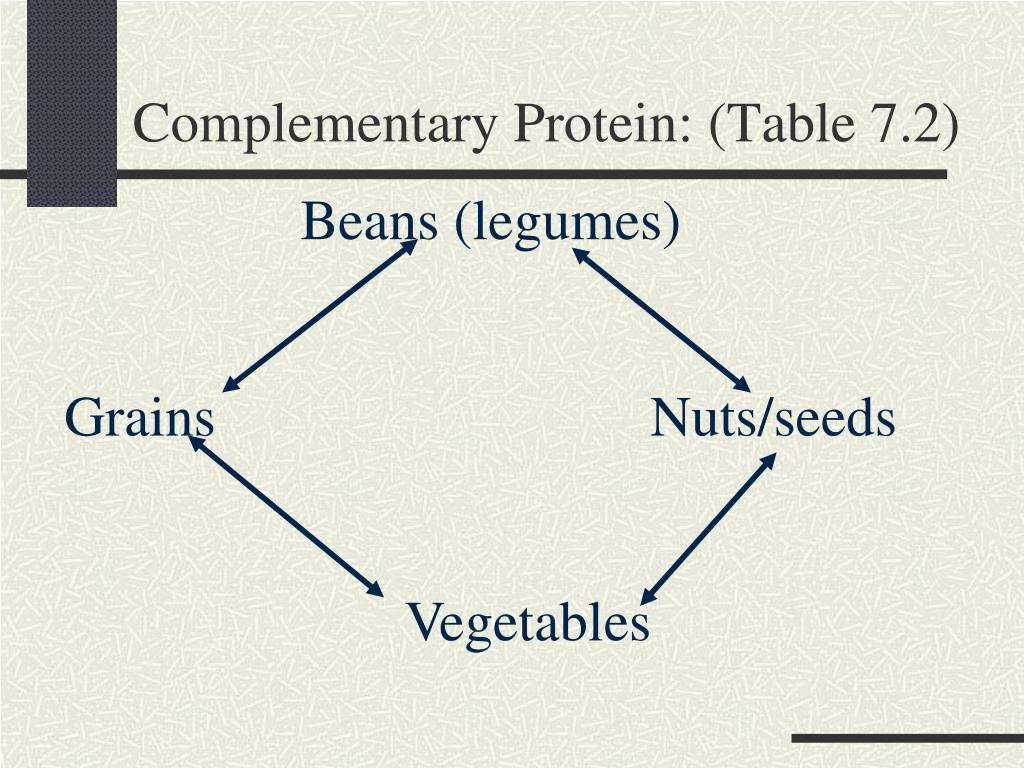 Complementary Protein: (Table 7.2)

Beans (legumes)

Grains

Nuts/seeds

Vegetables